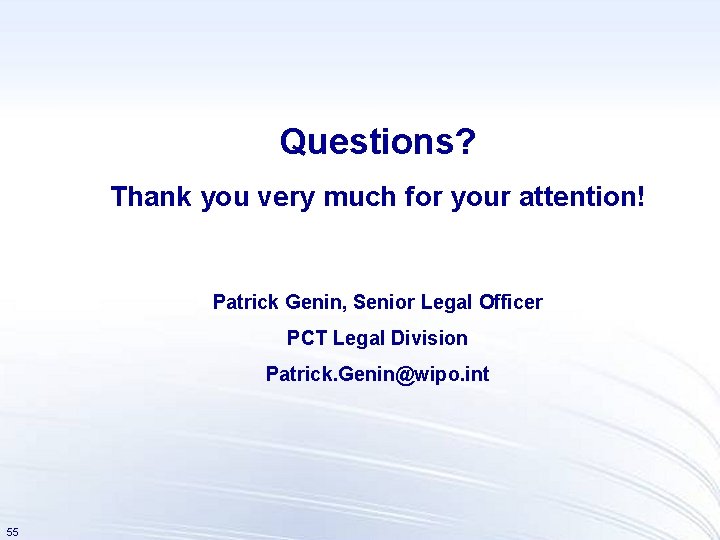 Questions?

Thank you very much for your attention!

Patrick Genin, Senior Legal Officer

PCT Legal Division

Patrick.Genin@wipo.int

55